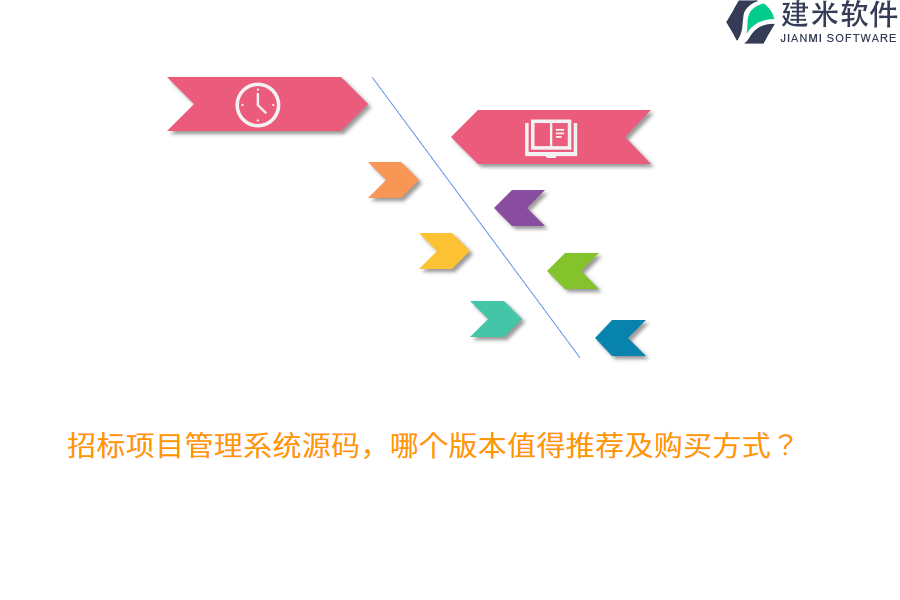 建米软件
JIANMI SOFTWARE

招标项目管理系统源码，哪个版本值得推荐及购买方式？